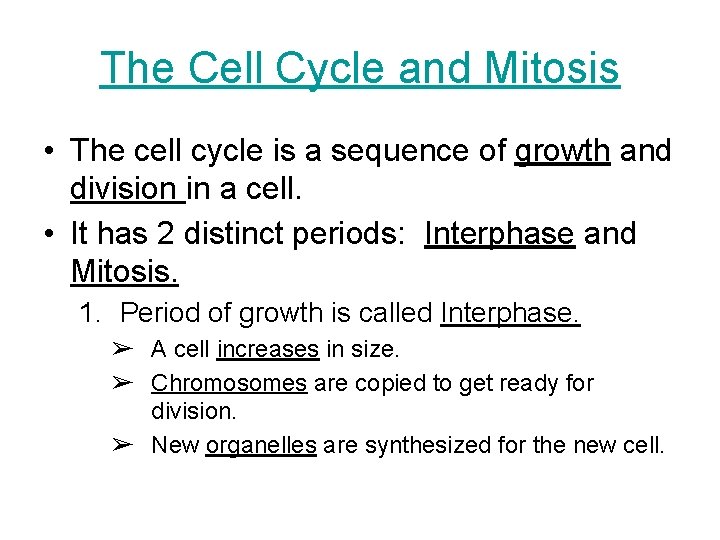 The Cell Cycle and Mitosis

• The cell cycle is a sequence of growth and division in a cell.

• It has 2 distinct periods: Interphase and Mitosis.

1. Period of growth is called Interphase.

➢ A cell increases in size.

➢ Chromosomes are copied to get ready for division.

➢ New organelles are synthesized for the new cell.